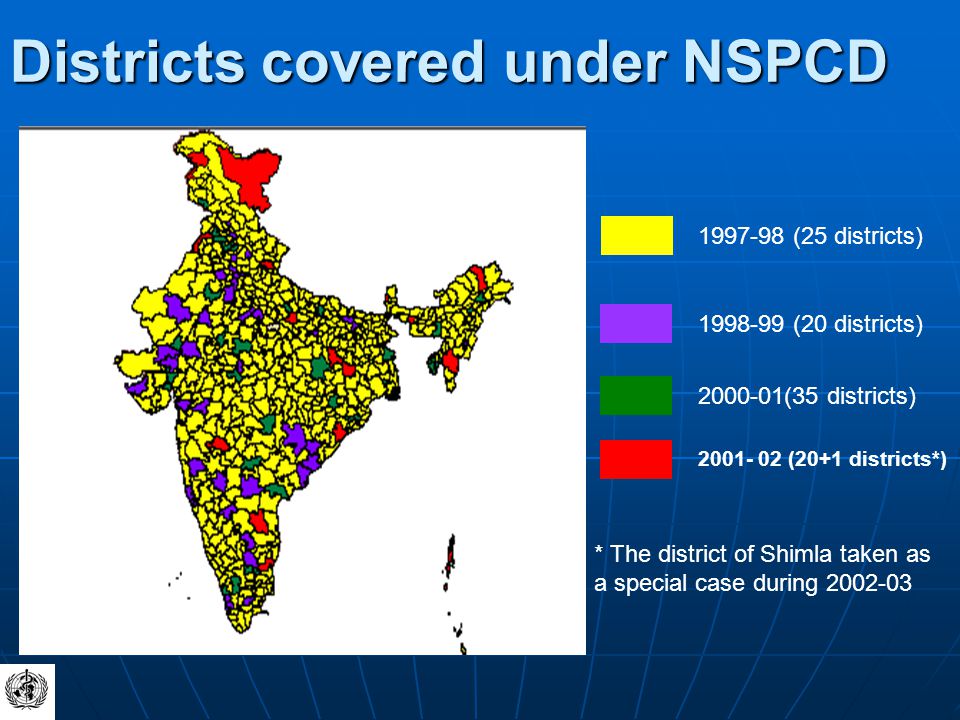 Districts covered under NSPCD

1997-98 (25 districts)

1998-99 (20 districts)

2000-01(35 districts)

2001- 02 (20+1 districts*)

* The district of Shimla taken as a special case during 2002-03